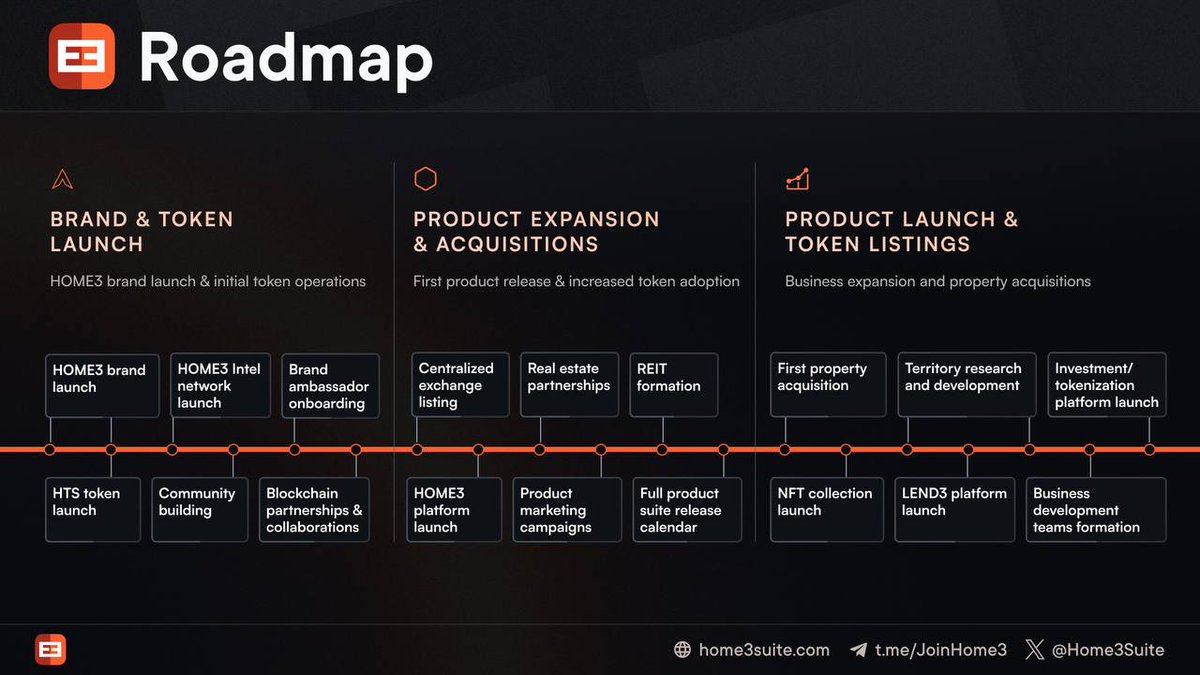 Roadmap

BRAND & TOKEN LAUNCH

HOME3 brand launch & initial token operations

HOME3 brand launch

HOME3 Intel network launch

Brand ambassador onboarding

HTS token launch

Community building

Blockchain partnerships & collaborations

PRODUCT EXPANSION & ACQUISITIONS

First product release & increased token adoption

Centralized exchange listing

Real estate partnerships

REIT formation

HOME3 platform launch

Product marketing campaigns

Full product suite release calendar

PRODUCT LAUNCH & TOKEN LISTINGS

Business expansion and property acquisitions

First property acquisition

Territory research and development

Investment/ tokenization platform launch

NFT collection launch

LEND3 platform launch

Business development teams formation

home3suite.com

t.me/JoinHome3

@Home3Suite